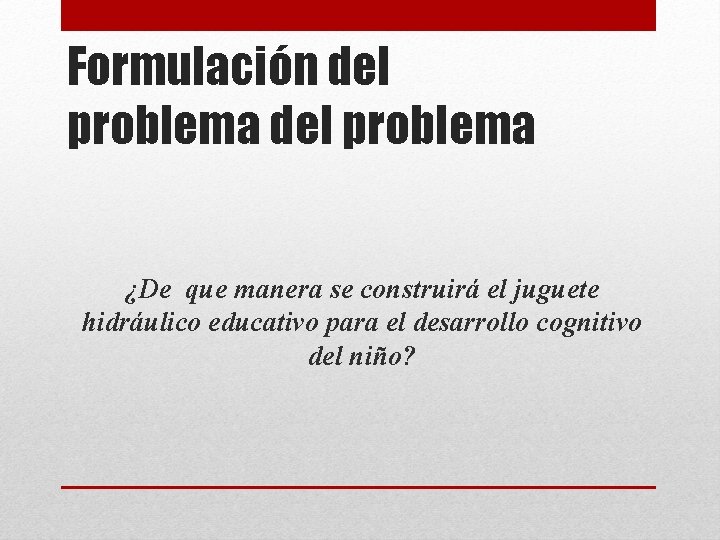 Formulación del problema del problema

¿De que manera se construirá el juguete hidráulico educativo para el desarrollo cognitivo del niño?